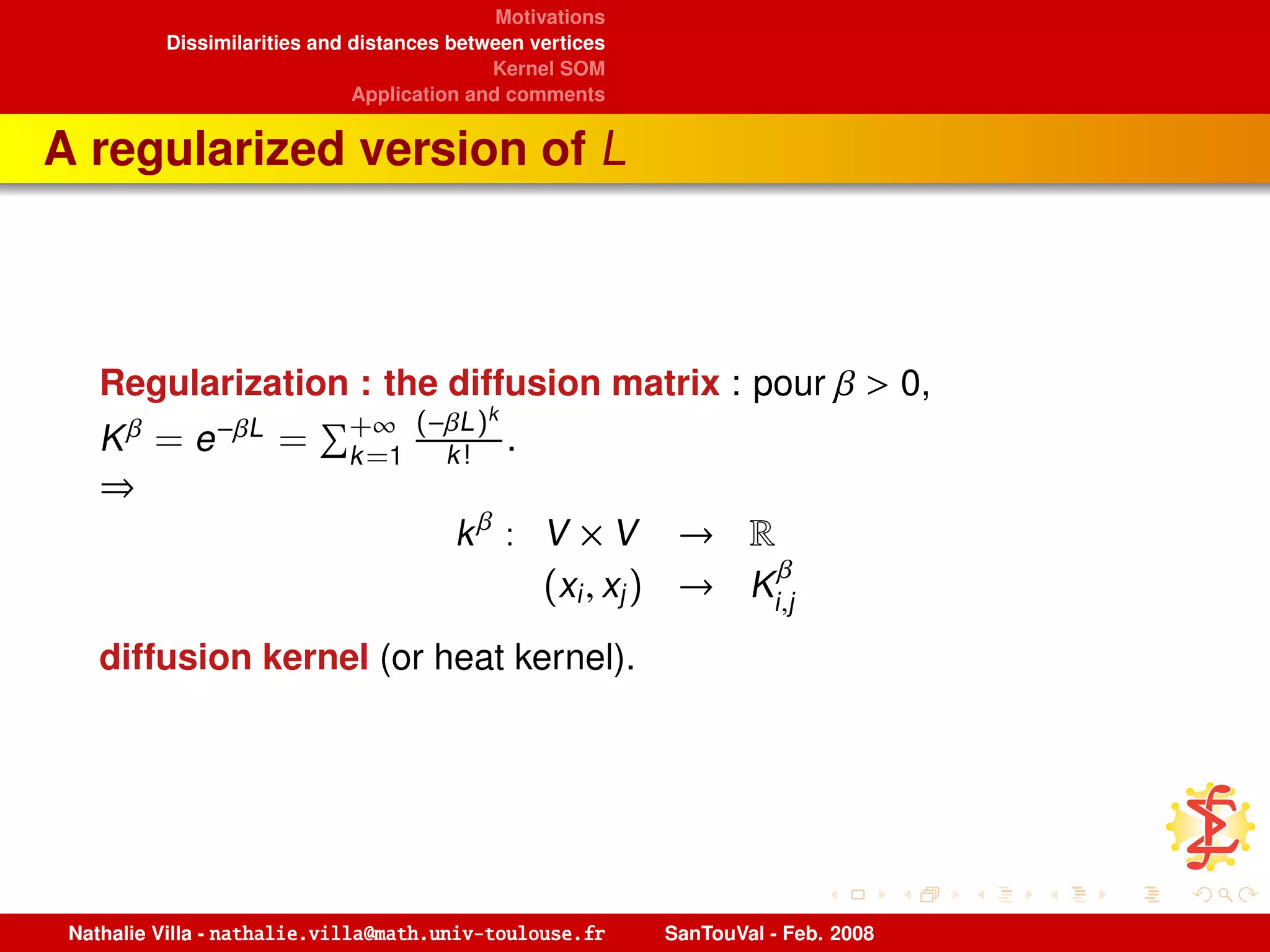 Motivations
Dissimilarities and distances between vertices
Kernel SOM
Application and comments

A regularized version of $L$

Regularization : the diffusion matrix : pour $\beta > 0$,
$K^\beta = e^{-\beta L} = \sum_{k=1}^{+\infty} \frac{(-\beta L)^k}{k!}$.
$\Rightarrow$

$k^\beta : V \times V \rightarrow \mathbb{R}$
$(x_i, x_j) \rightarrow K^\beta_{i,j}$

diffusion kernel (or heat kernel).

Nathalie Villa - nathalie.villa@math.univ-toulouse.fr SanTouVal - Feb. 2008